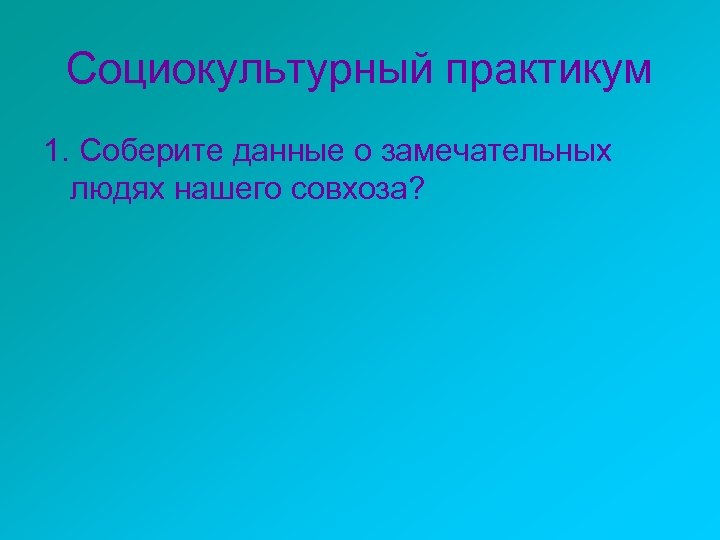 Социокультурный практикум

1. Соберите данные о замечательных людях нашего совхоза?